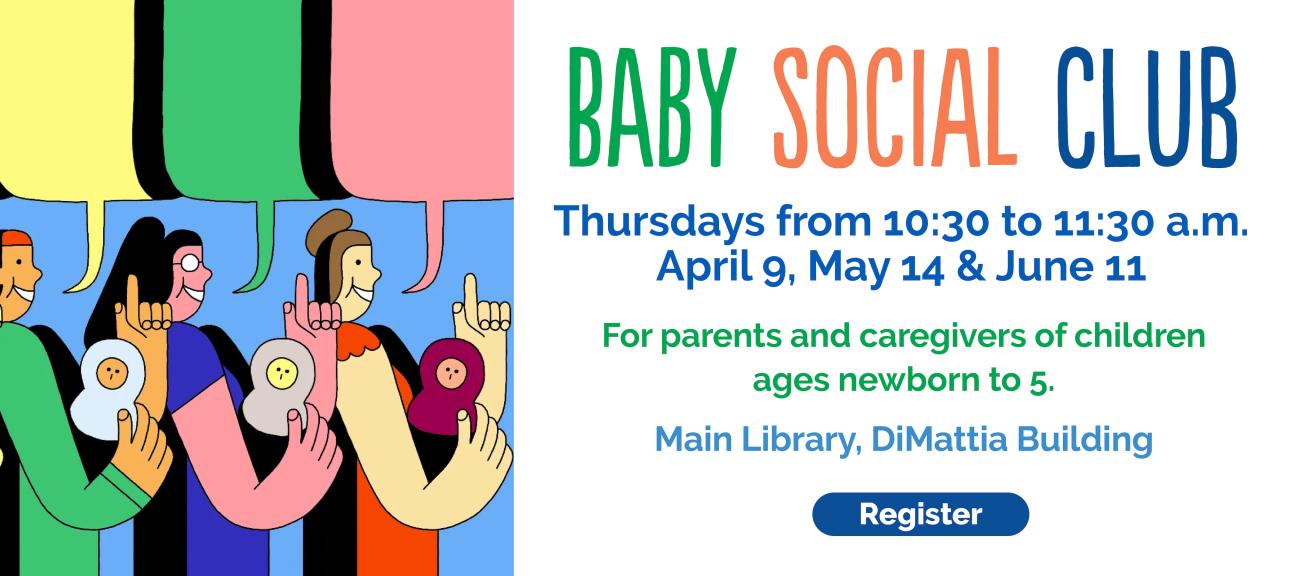 BABY SOCIAL CLUB

Thursdays from 10:30 to 11:30 a.m.
April 9, May 14 & June 11

For parents and caregivers of children ages newborn to 5.

Main Library, DiMattia Building

Register